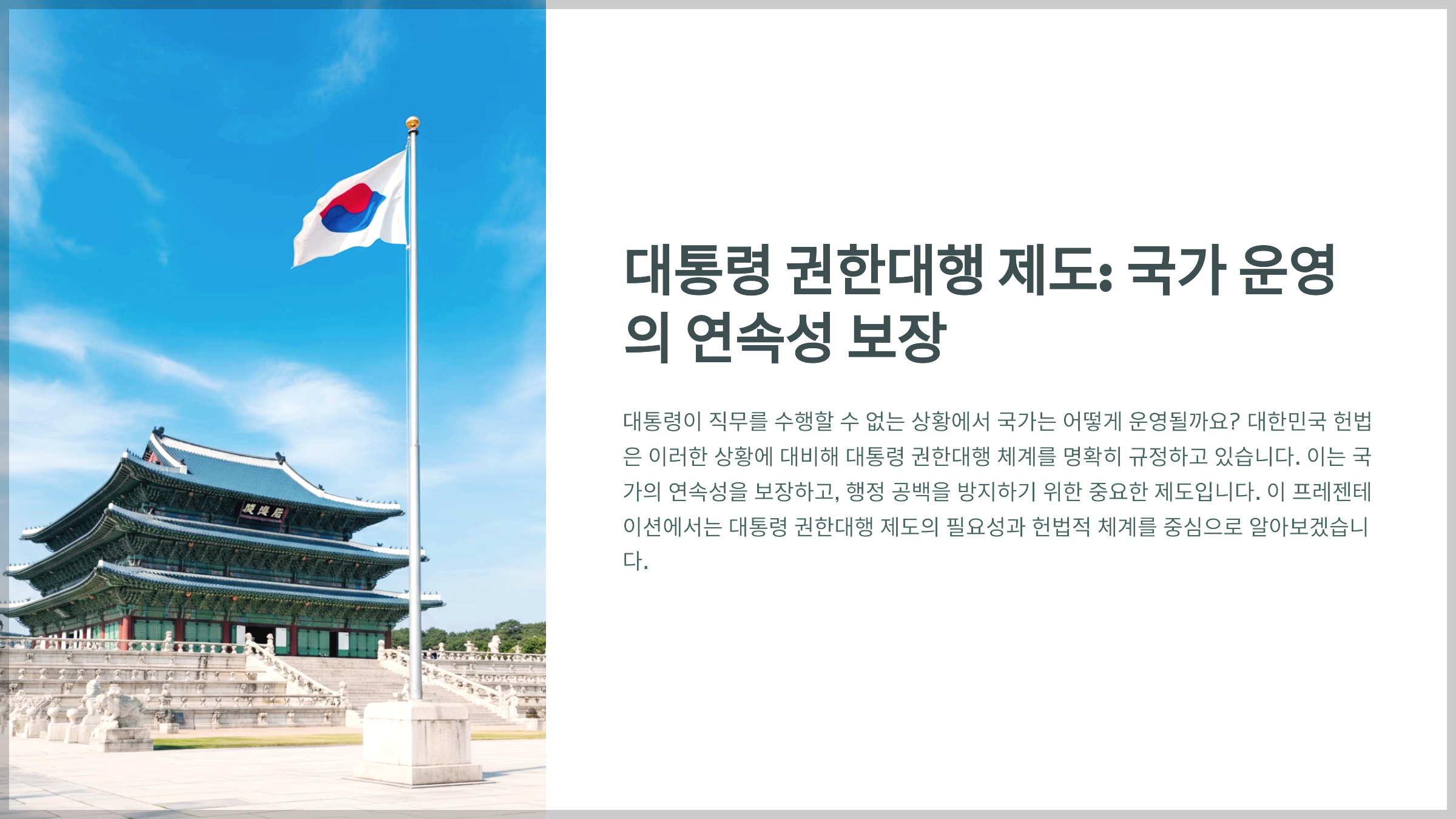 대통령 권한대행 제도: 국가 운영의 연속성 보장

대통령이 직무를 수행할 수 없는 상황에서 국가는 어떻게 운영될까요? 대한민국 헌법은 이러한 상황에 대비해 대통령 권한대행 체계를 명확히 규정하고 있습니다. 이는 국가의 연속성을 보장하고, 행정 공백을 방지하기 위한 중요한 제도입니다. 이 프레젠테이션에서는 대통령 권한대행 제도의 필요성과 헌법적 체계를 중심으로 알아보겠습니다.